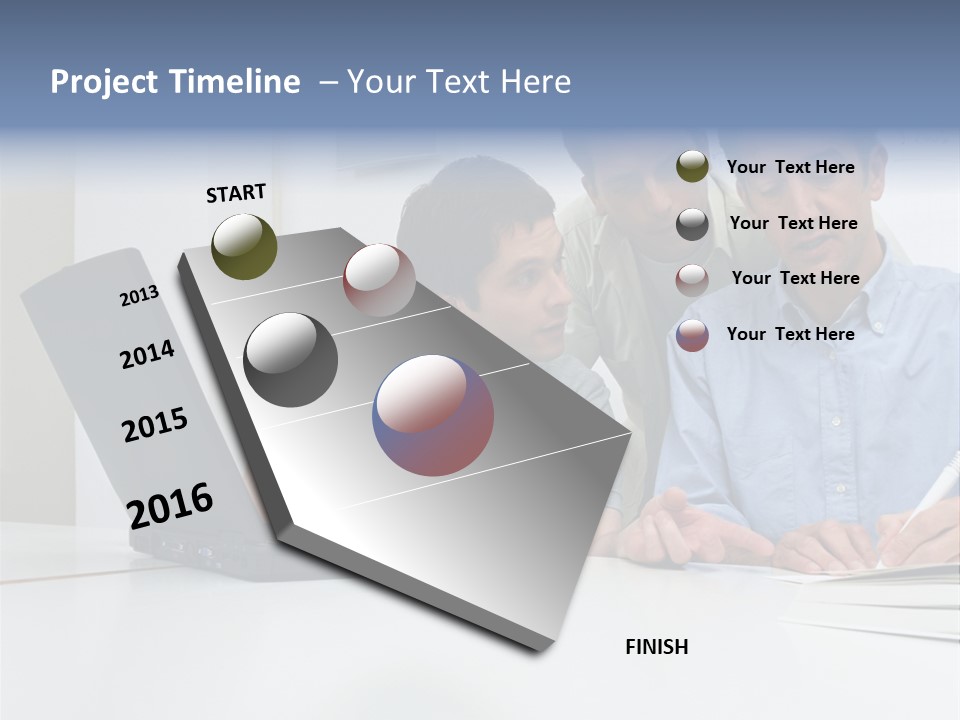 Project Timeline – Your Text Here

START

2013

2014

2015

2016

Your Text Here

Your Text Here

Your Text Here

Your Text Here

FINISH